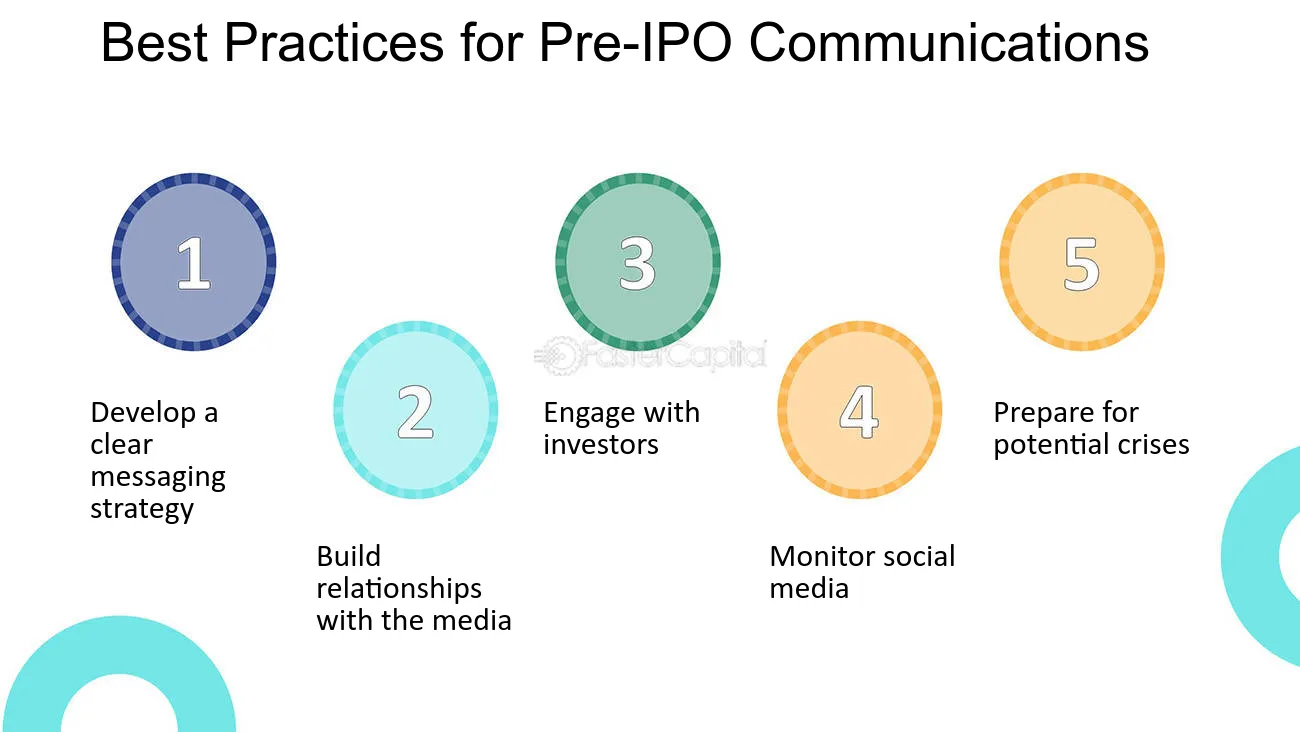 Best Practices for Pre-IPO Communications

1

Develop a clear messaging strategy

2

Build relationships with the media

3

Engage with investors

4

Monitor social media

5

Prepare for potential crises

FasterCapital